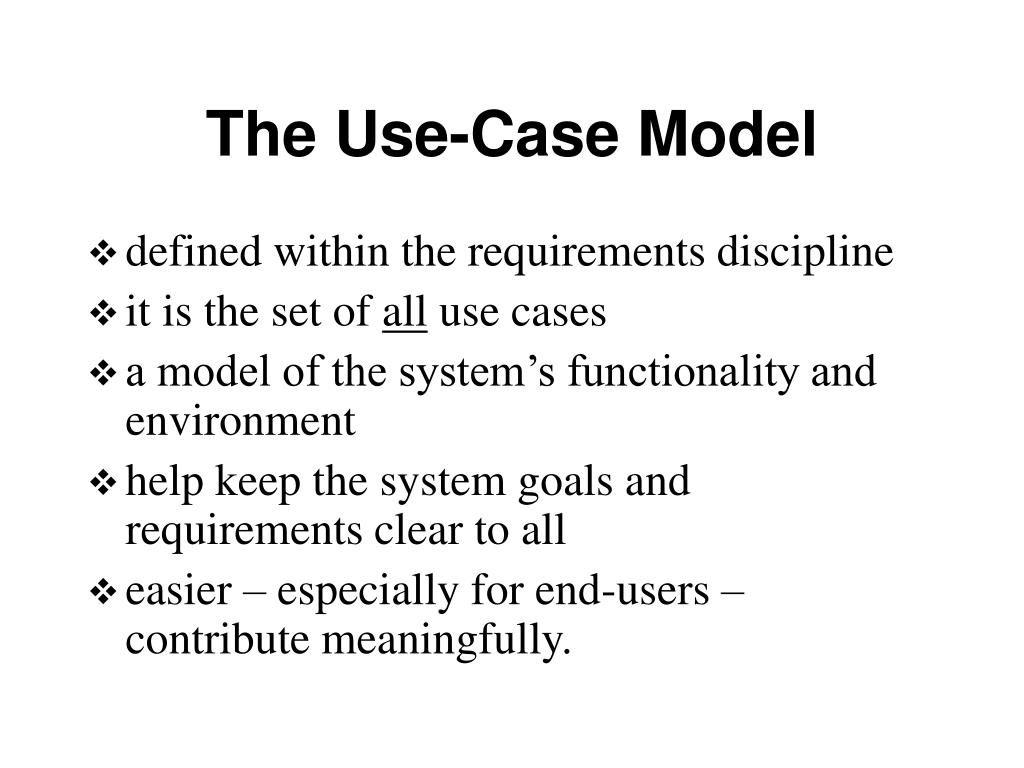 The Use-Case Model

❖ defined within the requirements discipline
❖ it is the set of all use cases
❖ a model of the system’s functionality and environment
❖ help keep the system goals and requirements clear to all
❖ easier – especially for end-users – contribute meaningfully.